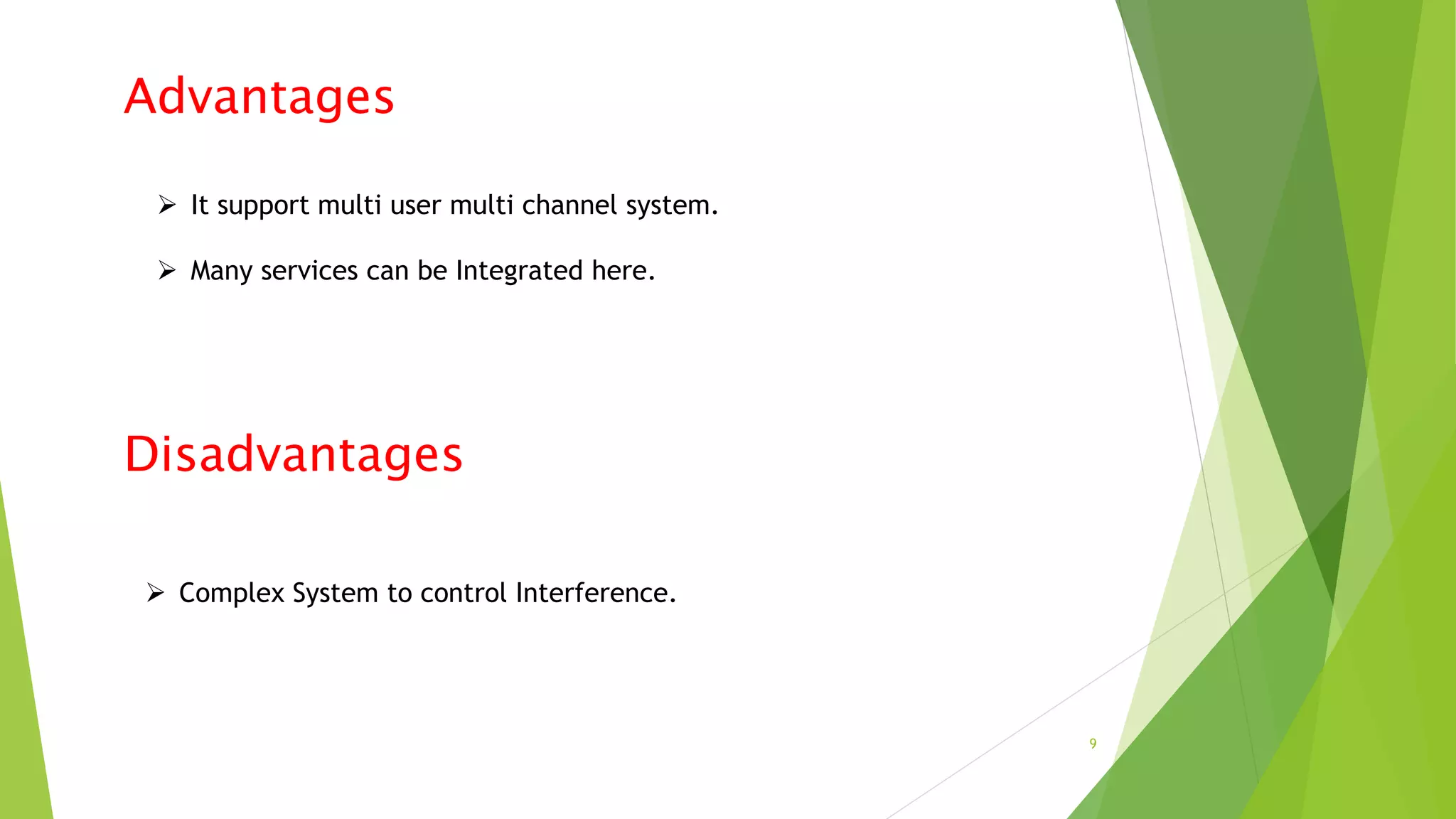 Advantages

➢ It support multi user multi channel system.

➢ Many services can be Integrated here.

Disadvantages

➢ Complex System to control Interference.

9